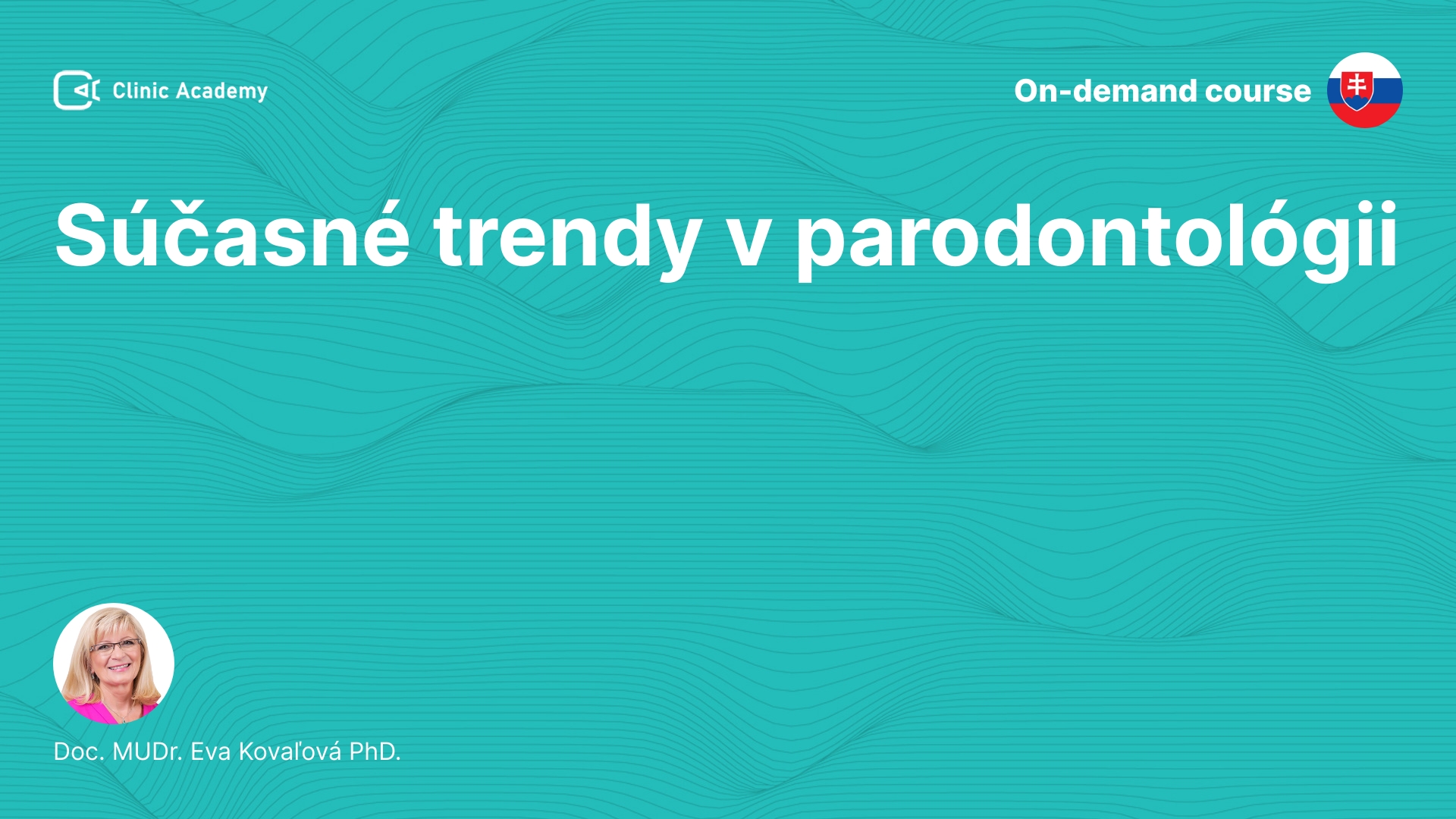 Clinic Academy

On-demand course

Súčasné trendy v parodontológii

Doc. MUDr. Eva Kovaľová PhD.